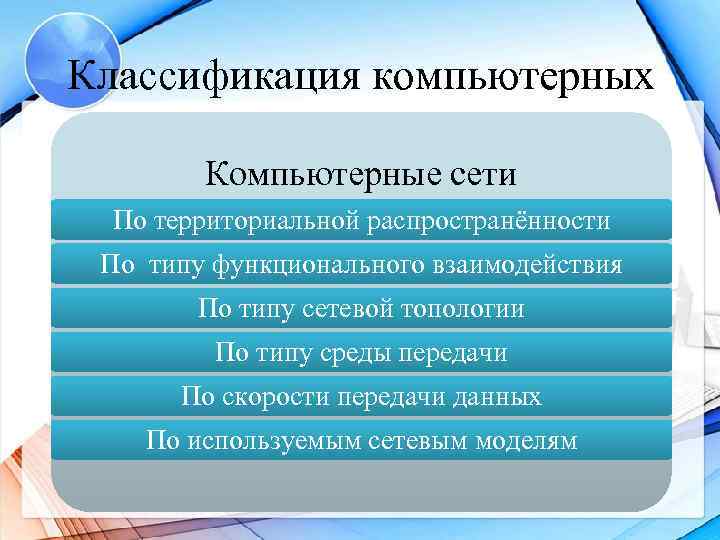 Классификация компьютерных

Компьютерные сети

По территориальной распространённости

По типу функционального взаимодействия

По типу сетевой топологии

По типу среды передачи

По скорости передачи данных

По используемым сетевым моделям